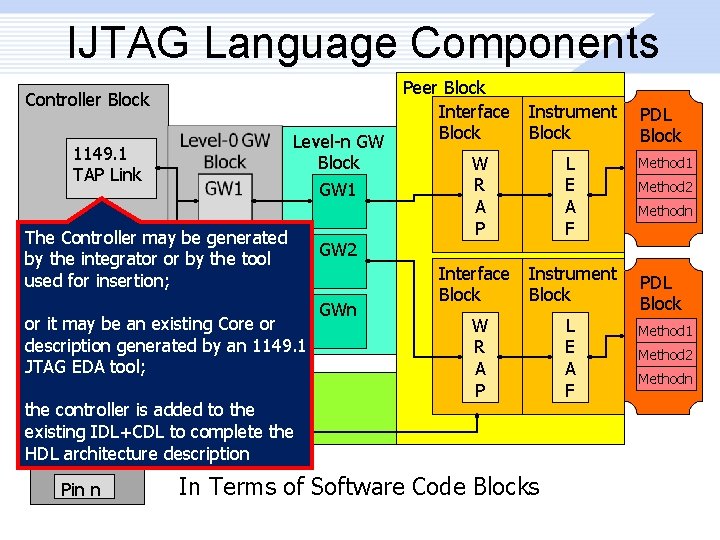 IJTAG Language Components

Controller Block

1149.1 TAP Link

Level-0 GW Block

GW1

Level-n GW Block

GW1

GW2

GWn

Peer Block

Interface Block

W R A P

Instrument Block

L E A F

PDL Block

Method1

Method2

Methodn

Interface Block

W R A P

Instrument Block

L E A F

PDL Block

Method1

Method2

Methodn

The Controller may be generated by the integrator or by the tool used for insertion;

or it may be an existing Core or description generated by an 1149.1 JTAG EDA tool;

the controller is added to the existing IDL+CDL to complete the HDL architecture description

Pin n

In Terms of Software Code Blocks